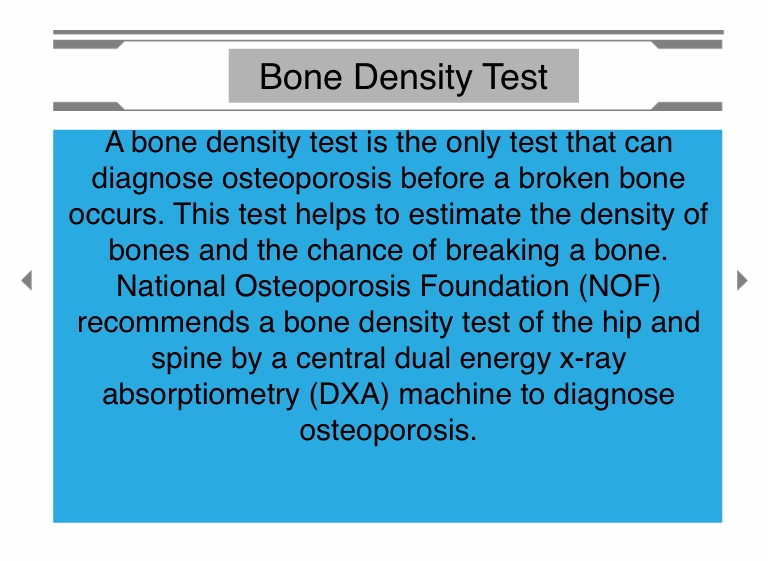 Bone Density Test

A bone density test is the only test that can diagnose osteoporosis before a broken bone occurs. This test helps to estimate the density of bones and the chance of breaking a bone. National Osteoporosis Foundation (NOF) recommends a bone density test of the hip and spine by a central dual energy x-ray absorptiometry (DXA) machine to diagnose osteoporosis.